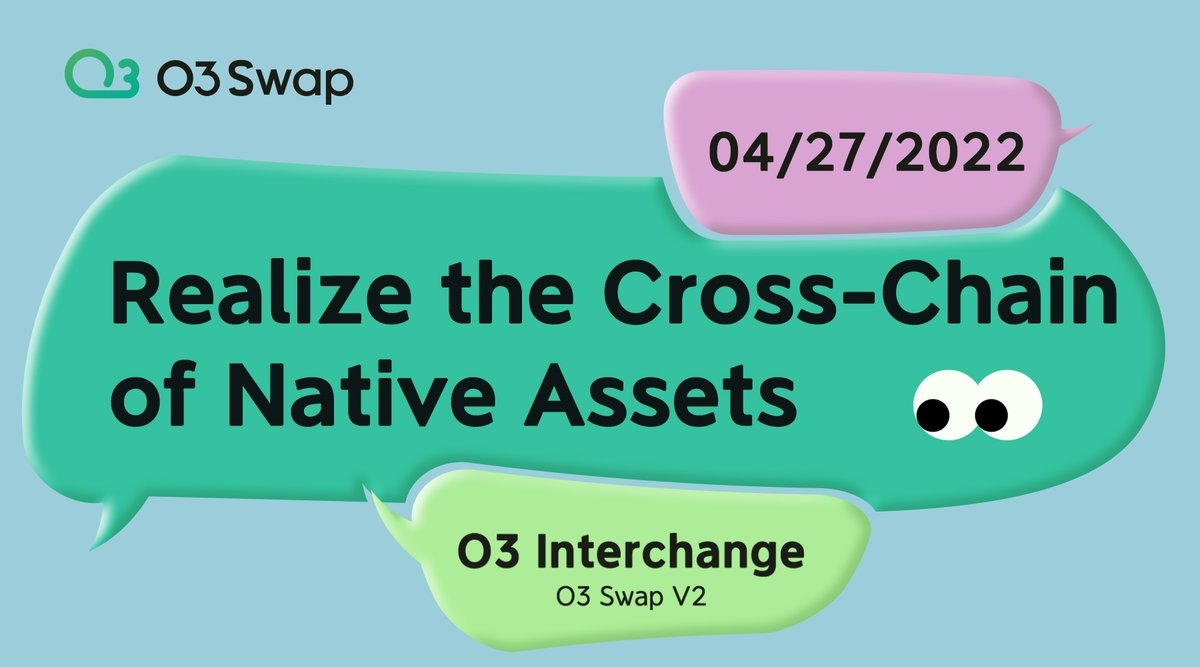 O3 Swap

04/27/2022

Realize the Cross-Chain of Native Assets

O3 Interchange
O3 Swap V2